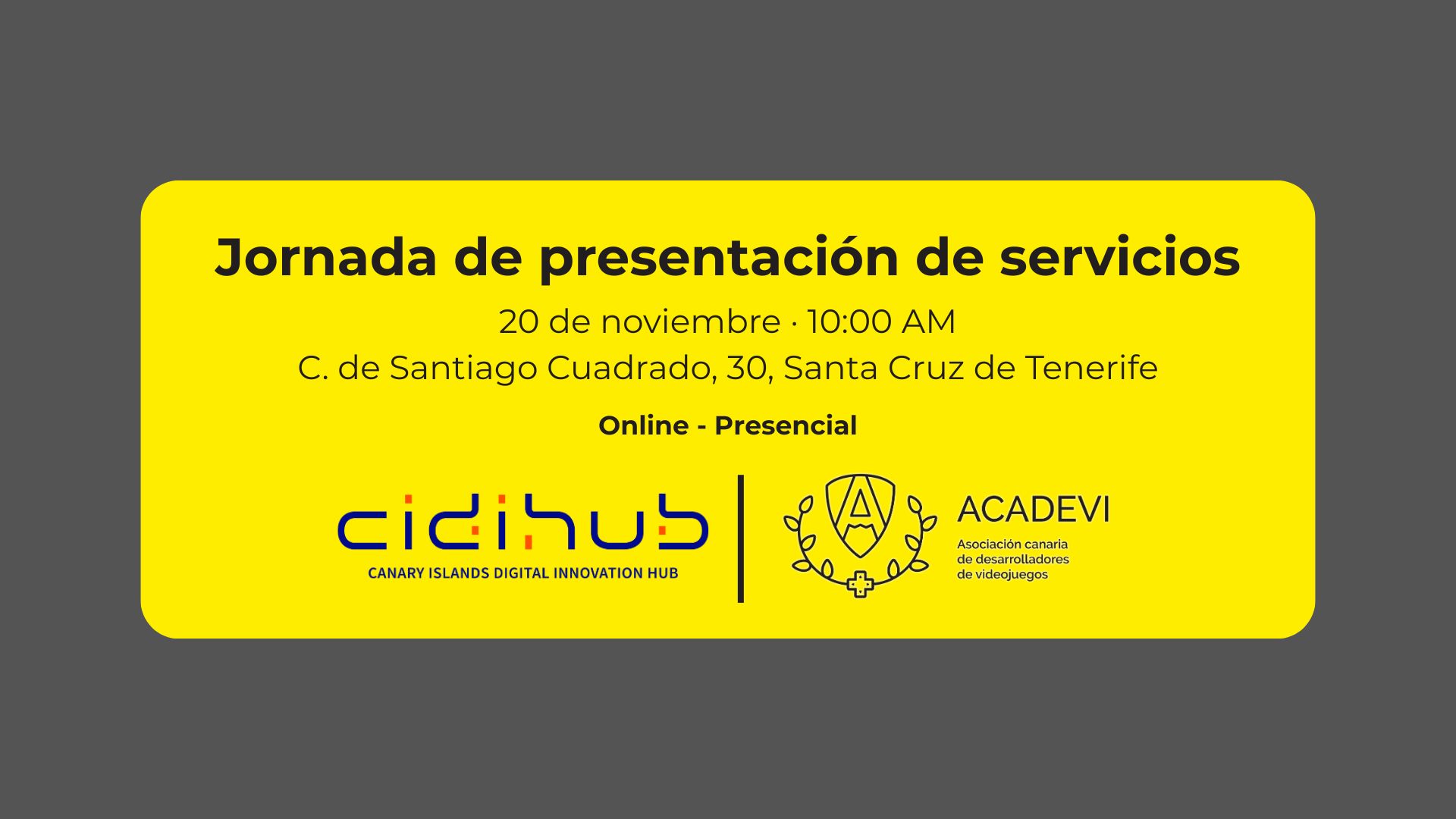 Jornada de presentación de servicios

20 de noviembre · 10:00 AM

C. de Santiago Cuadrado, 30, Santa Cruz de Tenerife

Online - Presencial

cidihub
CANARY ISLANDS DIGITAL INNOVATION HUB

ACADEVI
Asociación canaria de desarrolladores de videojuegos